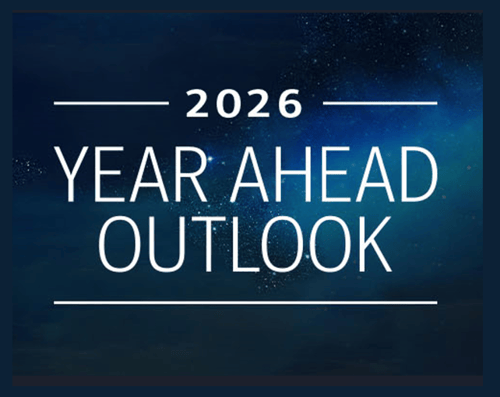 2026

YEAR AHEAD OUTLOOK